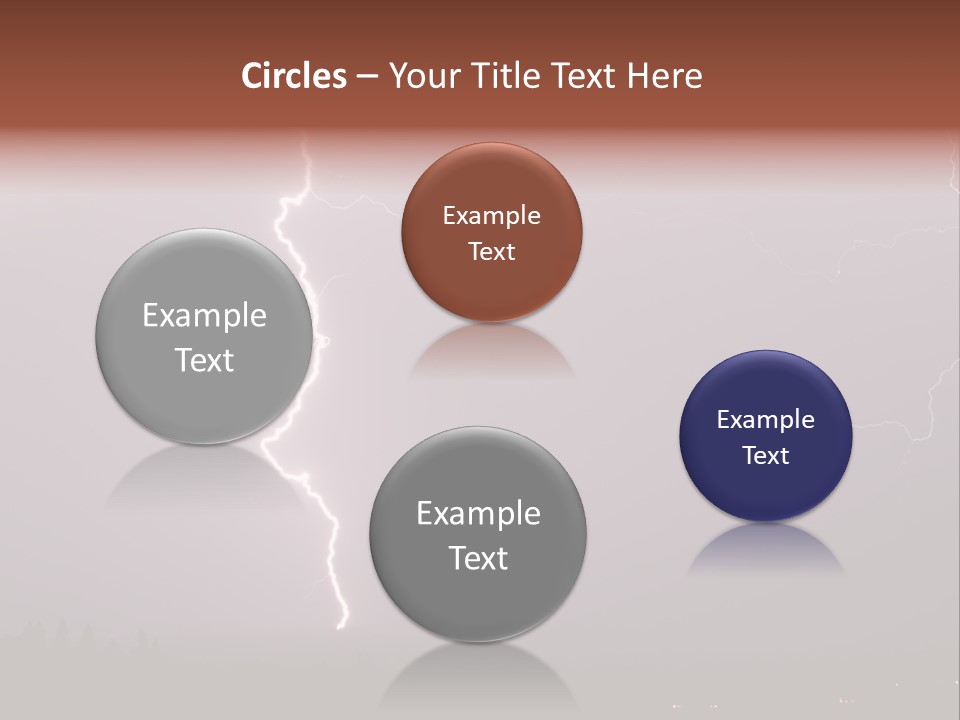 Circles – Your Title Text Here

Example Text

Example Text

Example Text

Example Text